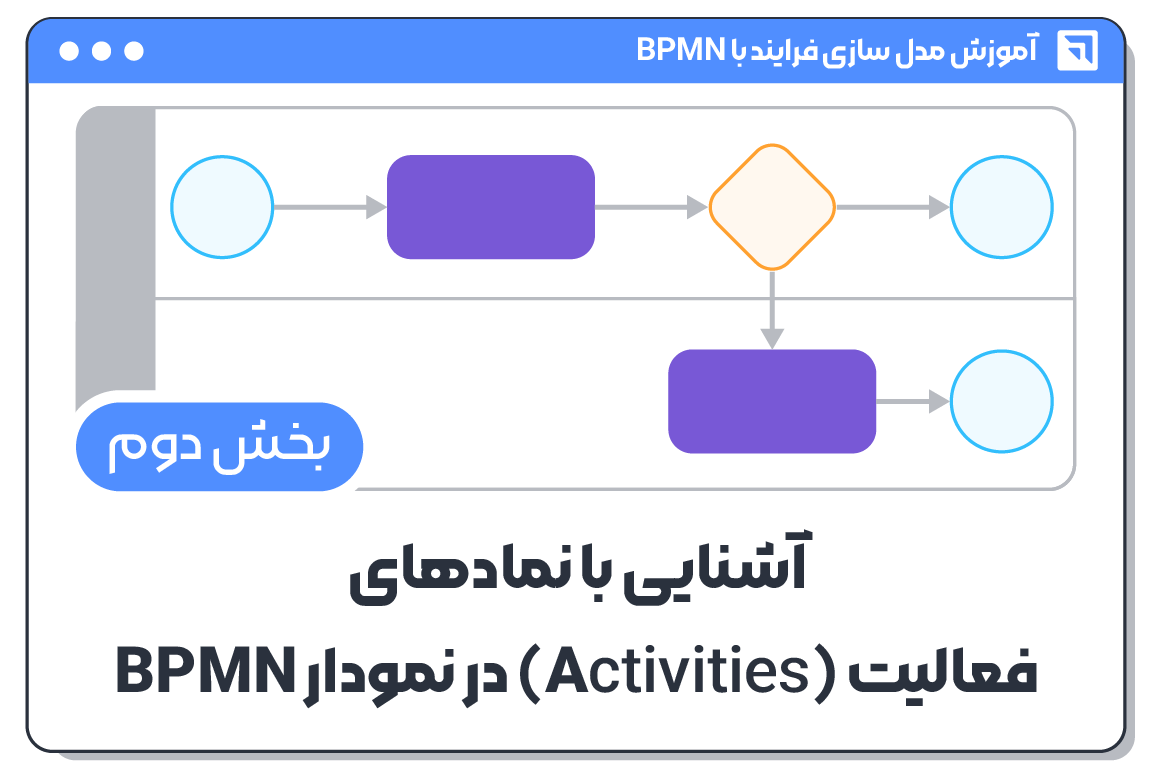 آموزش مدل سازی فرایند با BPMN

بخش دوم

آشنایی با نمادهای
فعالیت (Activities) در نمودار BPMN